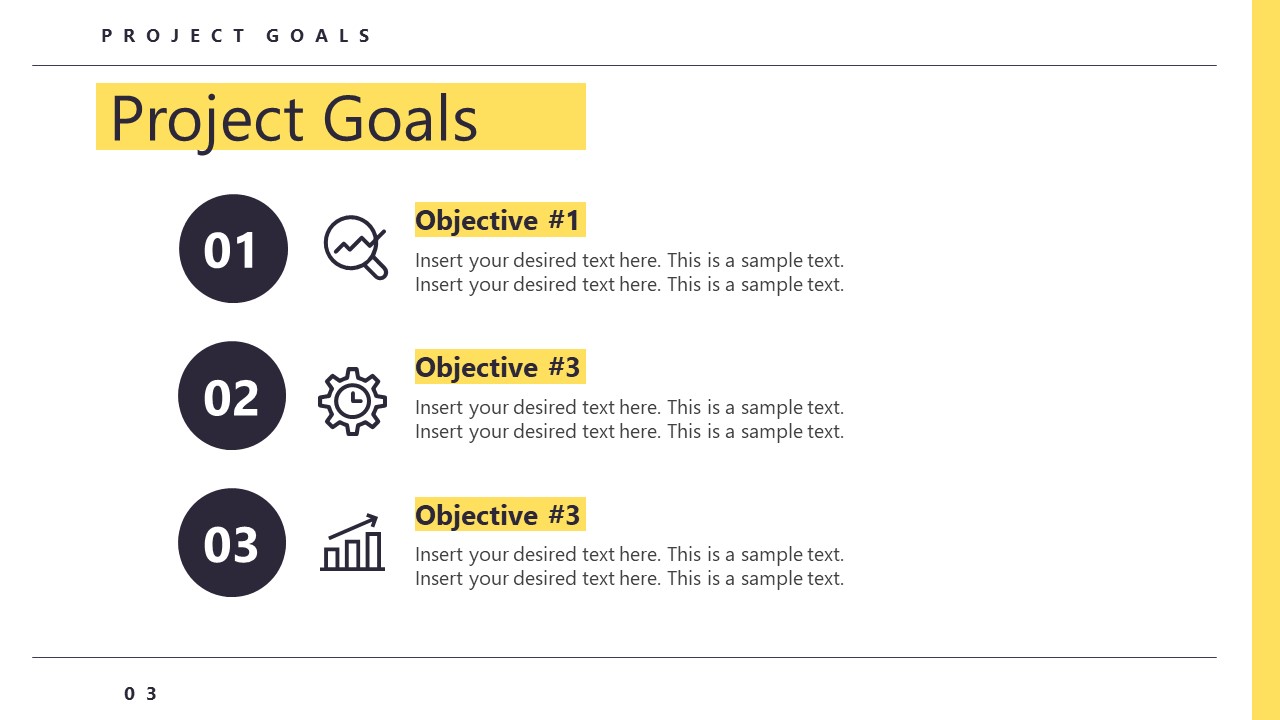 PROJECT GOALS

Project Goals

01

Objective #1

Insert your desired text here. This is a sample text. Insert your desired text here. This is a sample text.

02

Objective #3

Insert your desired text here. This is a sample text. Insert your desired text here. This is a sample text.

03

Objective #3

Insert your desired text here. This is a sample text. Insert your desired text here. This is a sample text.

03